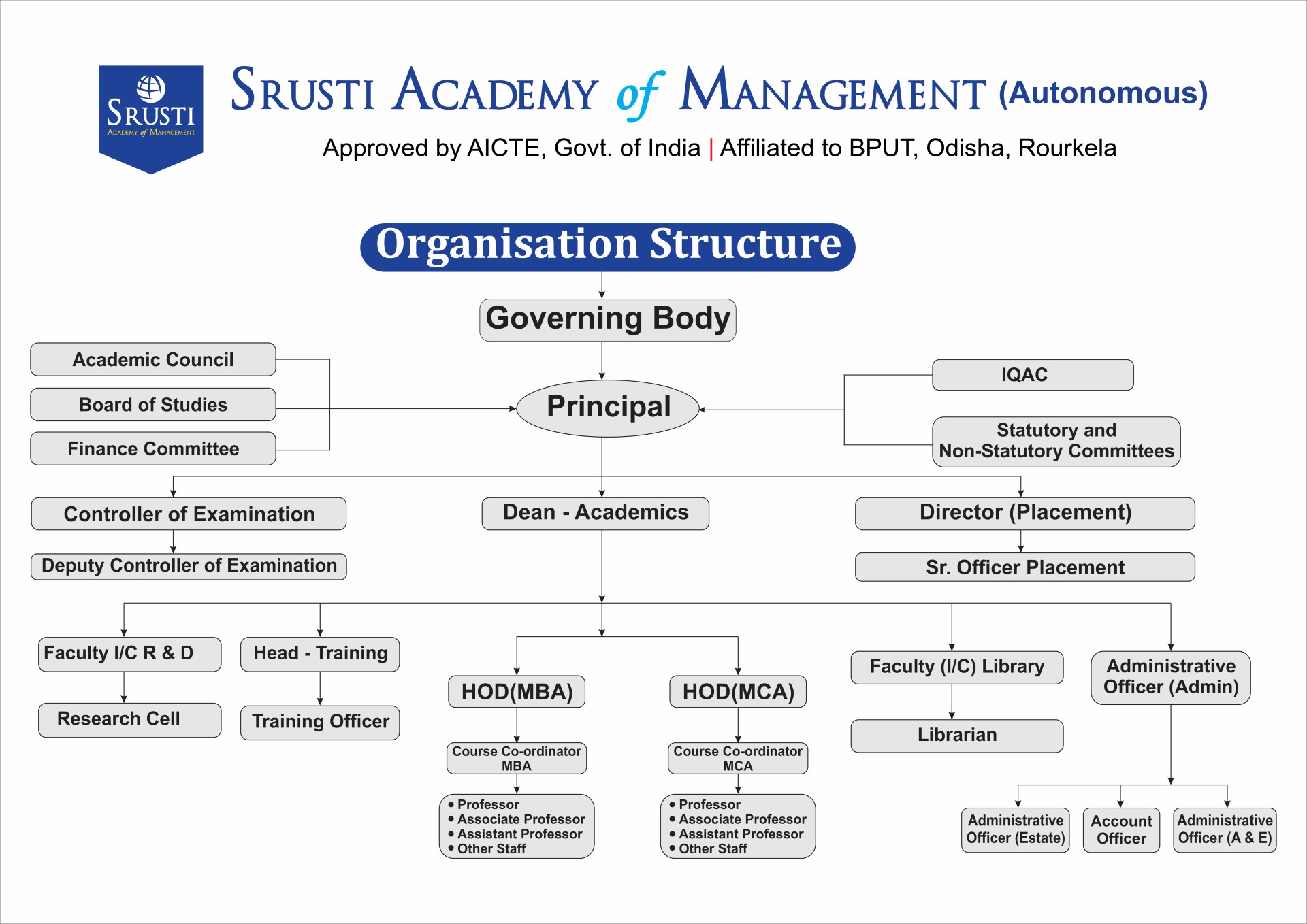 SRUSTI
ACADEMY of MANAGEMENT

SRUSTI ACADEMY of MANAGEMENT (Autonomous)

Approved by AICTE, Govt. of India | Affiliated to BPUT, Odisha, Rourkela

Organisation Structure

Governing Body

Academic Council

Board of Studies

Finance Committee

Principal

IQAC

Statutory and Non-Statutory Committees

Controller of Examination

Deputy Controller of Examination

Dean - Academics

Director (Placement)

Sr. Officer Placement

Faculty I/C R & D

Research Cell

Head - Training

Training Officer

HOD(MBA)

Course Co-ordinator MBA

• Professor
• Associate Professor
• Assistant Professor
• Other Staff

HOD(MCA)

Course Co-ordinator MCA

• Professor
• Associate Professor
• Assistant Professor
• Other Staff

Faculty (I/C) Library

Librarian

Administrative Officer (Admin)

Administrative Officer (Estate)

Account Officer

Administrative Officer (A & E)